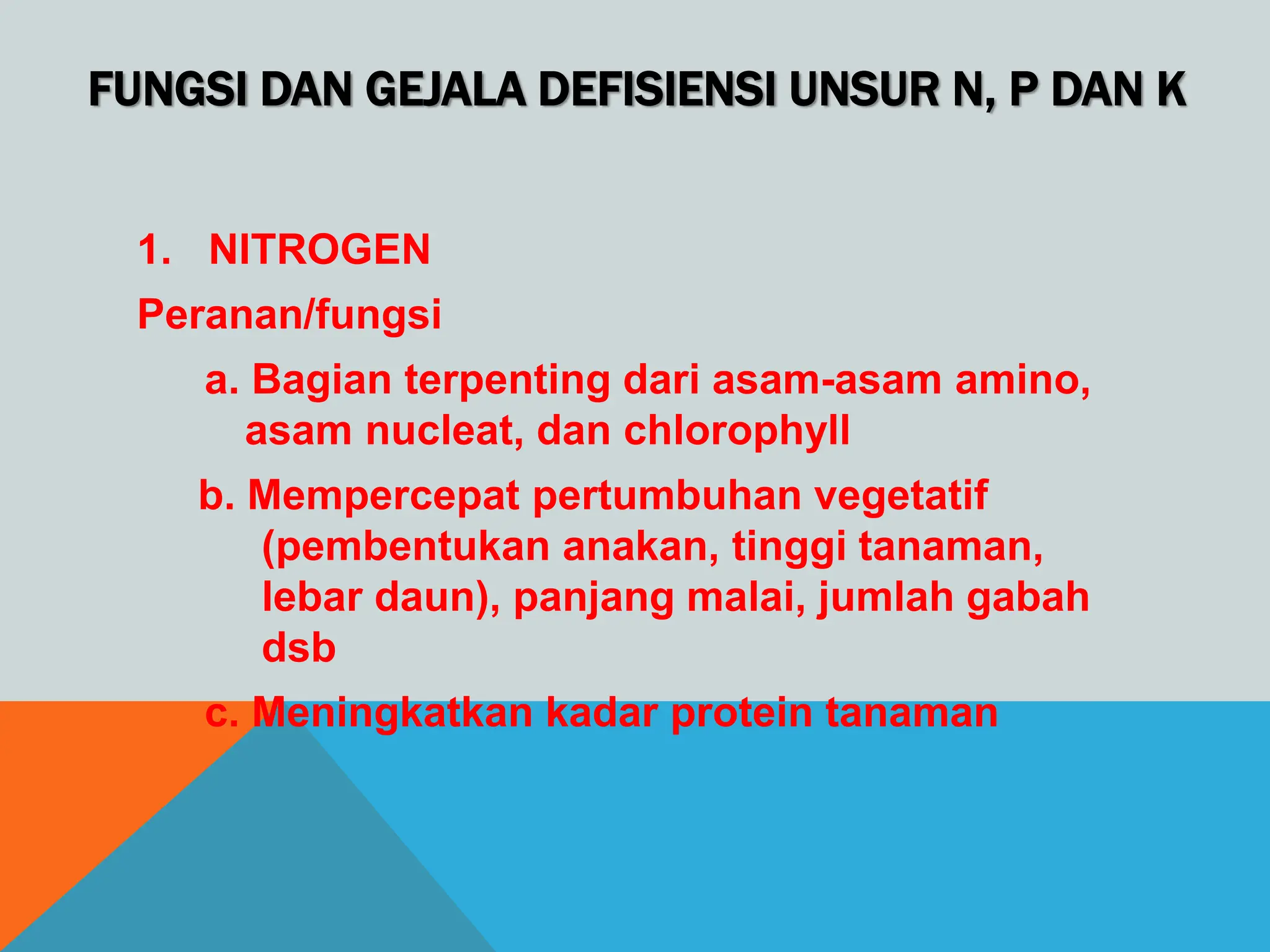 FUNGSI DAN GEJALA DEFISIENSI UNSUR N, P DAN K

1. NITROGEN

Peranan/fungsi

a. Bagian terpenting dari asam-asam amino, asam nucleat, dan chlorophyll

b. Mempercepat pertumbuhan vegetatif (pembentukan anakan, tinggi tanaman, lebar daun), panjang malai, jumlah gabah dsb

c. Meningkatkan kadar protein tanaman